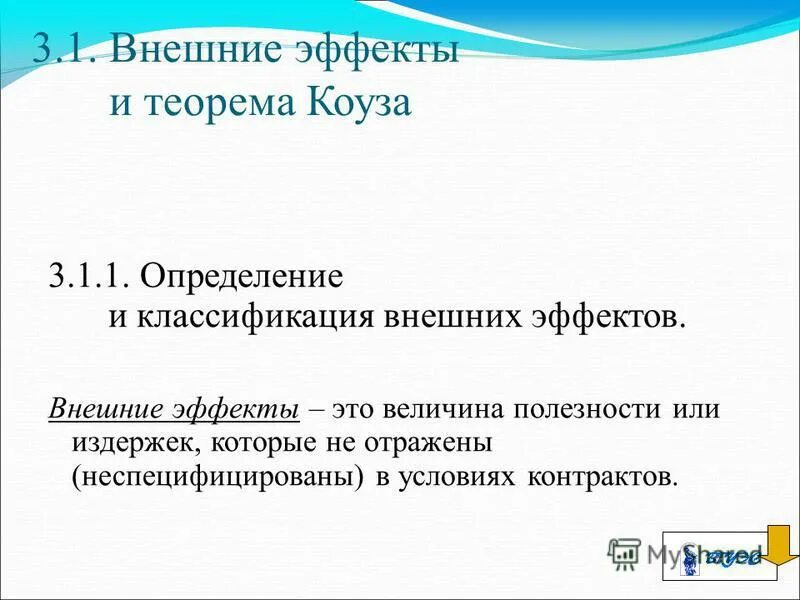 3.1. Внешние эффекты и теорема Коуза

3.1.1. Определение и классификация внешних эффектов.

Внешние эффекты – это величина полезности или издержек, которые не отражены (неспецифицированы) в условиях контрактов.

MyShared